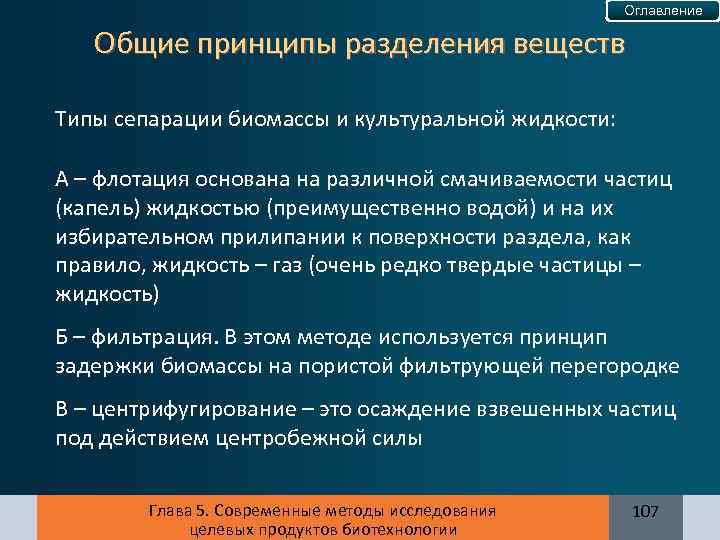 Оглавление

Общие принципы разделения веществ

Типы сепарации биомассы и культуральной жидкости:

А – флотация основана на различной смачиваемости частиц (капель) жидкостью (преимущественно водой) и на их избирательном прилипании к поверхности раздела, как правило, жидкость – газ (очень редко твердые частицы – жидкость)

Б – фильтрация. В этом методе используется принцип задержки биомассы на пористой фильтрующей перегородке

В – центрифугирование – это осаждение взвешенных частиц под действием центробежной силы

Глава 5. Современные методы исследования целевых продуктов биотехнологии

107